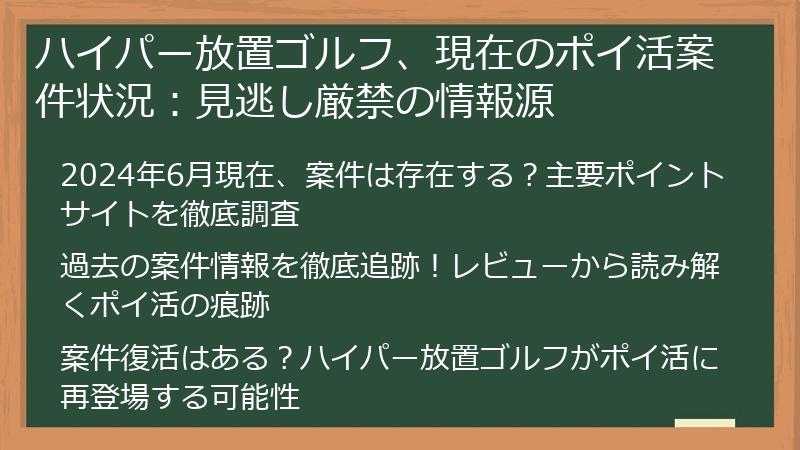 ハイパー放置ゴルフ、現在のポイ活案件状況：見逃し厳禁の情報源

2024年6月現在、案件は存在する？主要ポイントサイトを徹底調査

過去の案件情報を徹底追跡！レビューから読み解くポイ活の痕跡

案件復活はある？ハイパー放置ゴルフがポイ活に再登場する可能性